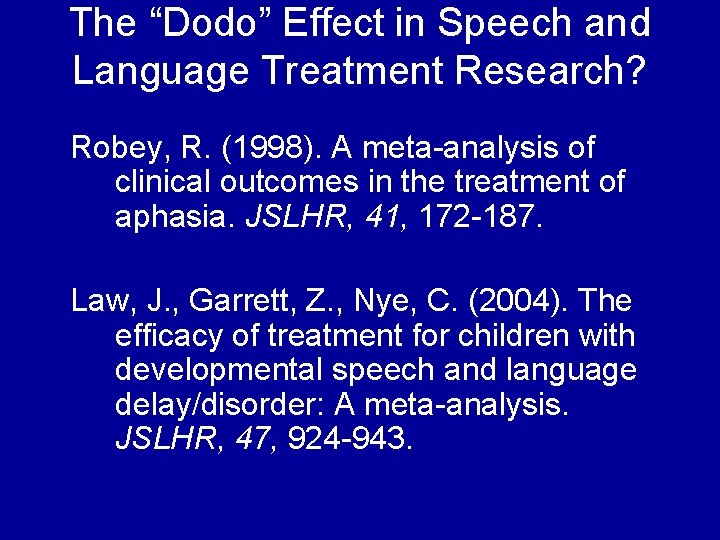 The “Dodo” Effect in Speech and Language Treatment Research?

Robey, R. (1998). A meta-analysis of clinical outcomes in the treatment of aphasia. JSLHR, 41, 172-187.

Law, J., Garrett, Z., Nye, C. (2004). The efficacy of treatment for children with developmental speech and language delay/disorder: A meta-analysis. JSLHR, 47, 924-943.